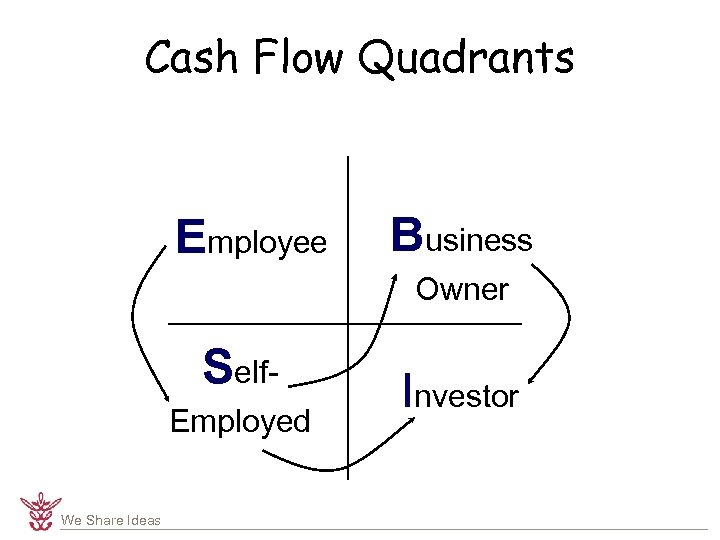 Cash Flow Quadrants

Employee

Business Owner

Self-Employed

Investor

We Share Ideas